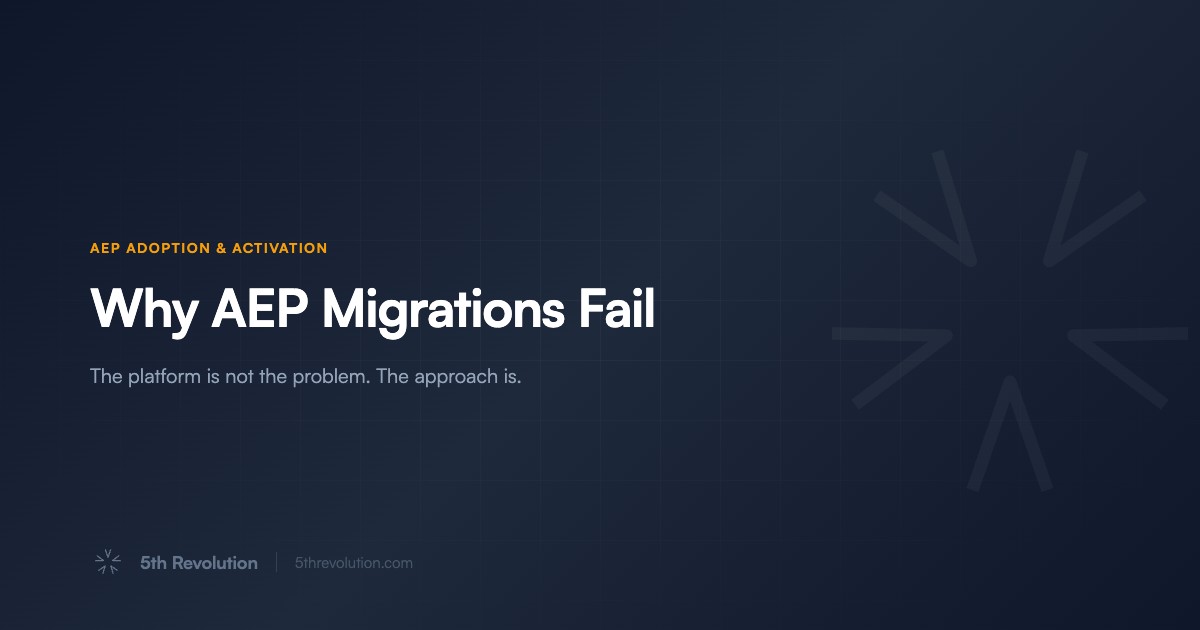 AEP ADOPTION & ACTIVATION

Why AEP Migrations Fail

The platform is not the problem. The approach is.

5th Revolution | 5threvolution.com